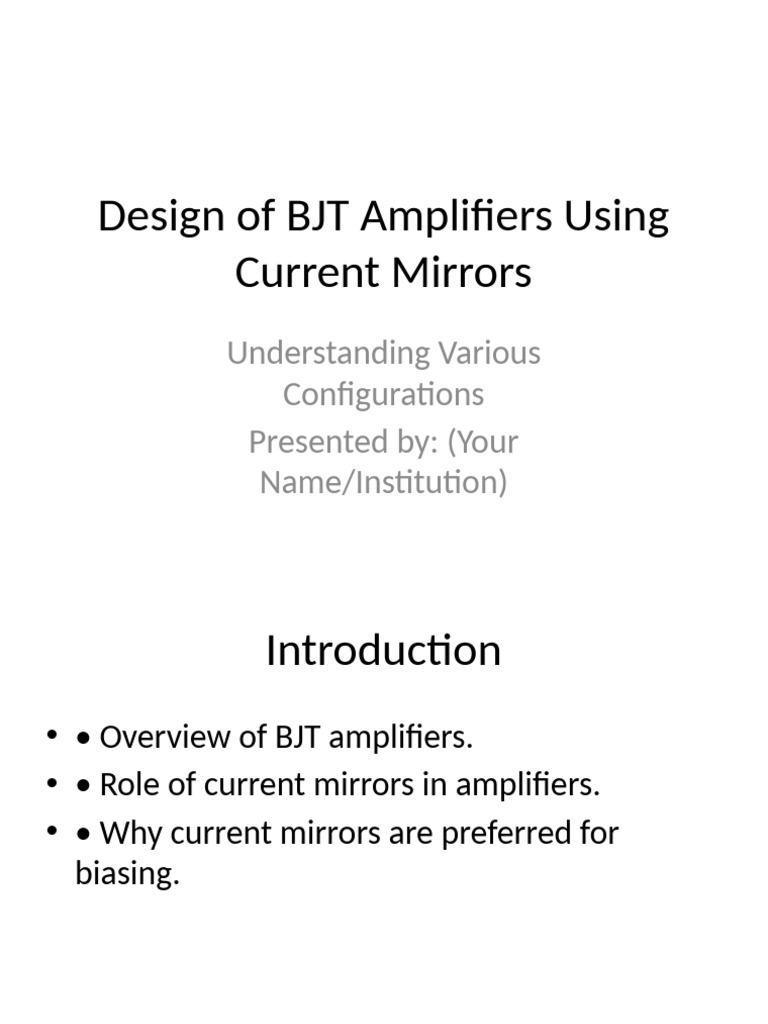 Design of BJT Amplifiers Using Current Mirrors

Understanding Various Configurations

Presented by: (Your Name/Institution)

Introduction

• • Overview of BJT amplifiers.
• • Role of current mirrors in amplifiers.
• • Why current mirrors are preferred for biasing.